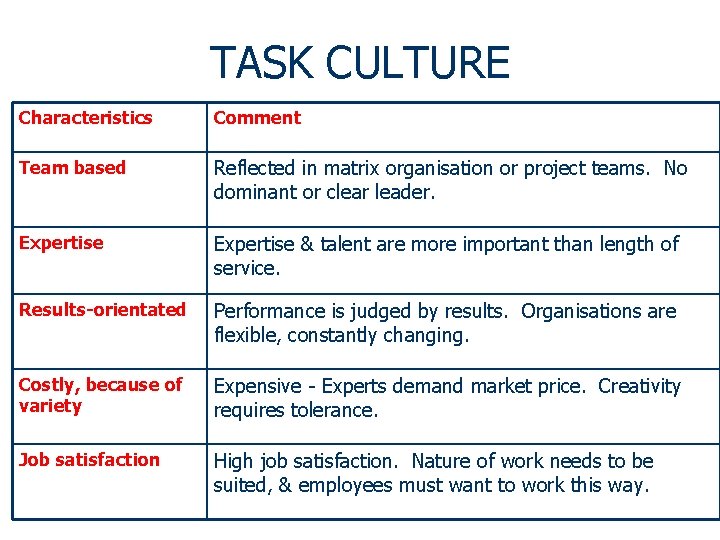 TASK CULTURE

| Characteristics | Comment |
|---|---|
| Team based | Reflected in matrix organisation or project teams. No dominant or clear leader. |
| Expertise | Expertise & talent are more important than length of service. |
| Results-orientated | Performance is judged by results. Organisations are flexible, constantly changing. |
| Costly, because of variety | Expensive - Experts demand market price. Creativity requires tolerance. |
| Job satisfaction | High job satisfaction. Nature of work needs to be suited, & employees must want to work this way. |